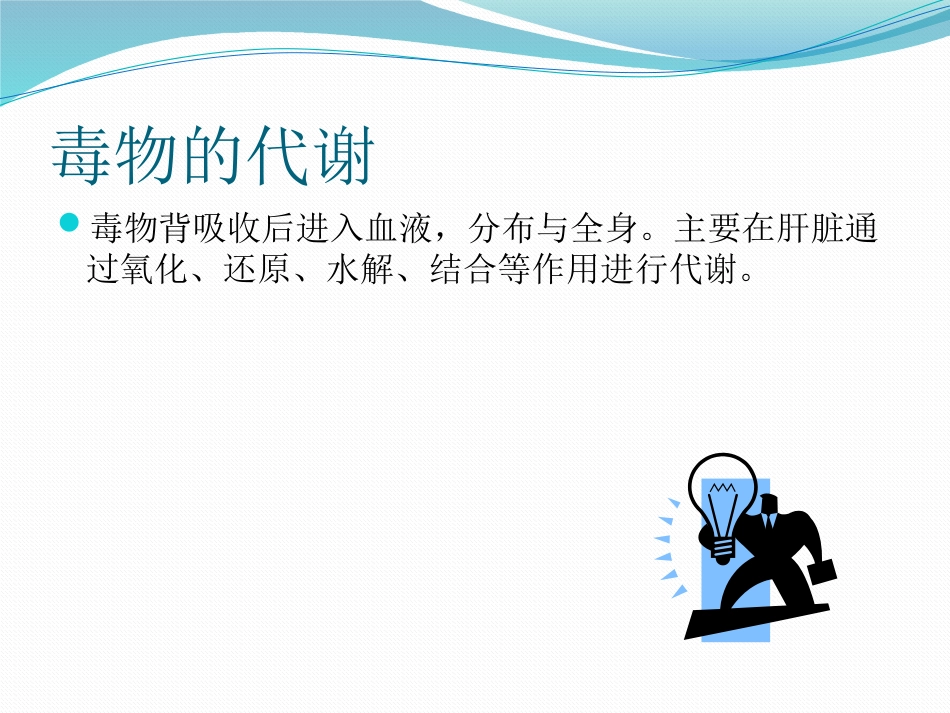 毒物的代谢

毒物背吸收后进入血液，分布与全身。主要在肝脏通过氧化、还原、水解、结合等作用进行代谢。